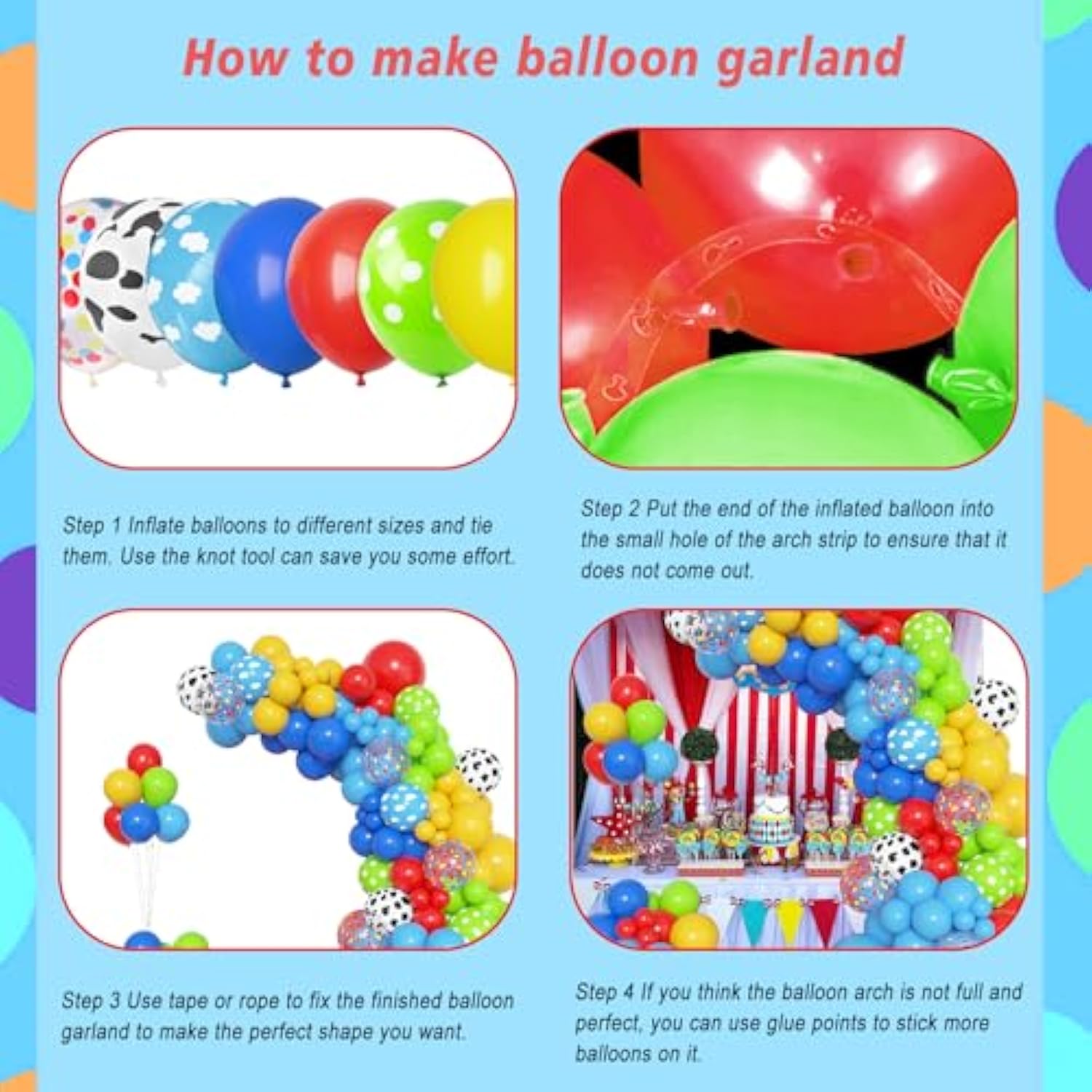 How to make balloon garland

Step 1 Inflate balloons to different sizes and tie them. Use the knot tool can save you some effort.

Step 2 Put the end of the inflated balloon into the small hole of the arch strip to ensure that it does not come out.

Step 3 Use tape or rope to fix the finished balloon garland to make the perfect shape you want.

Step 4 If you think the balloon arch is not full and perfect, you can use glue points to stick more balloons on it.